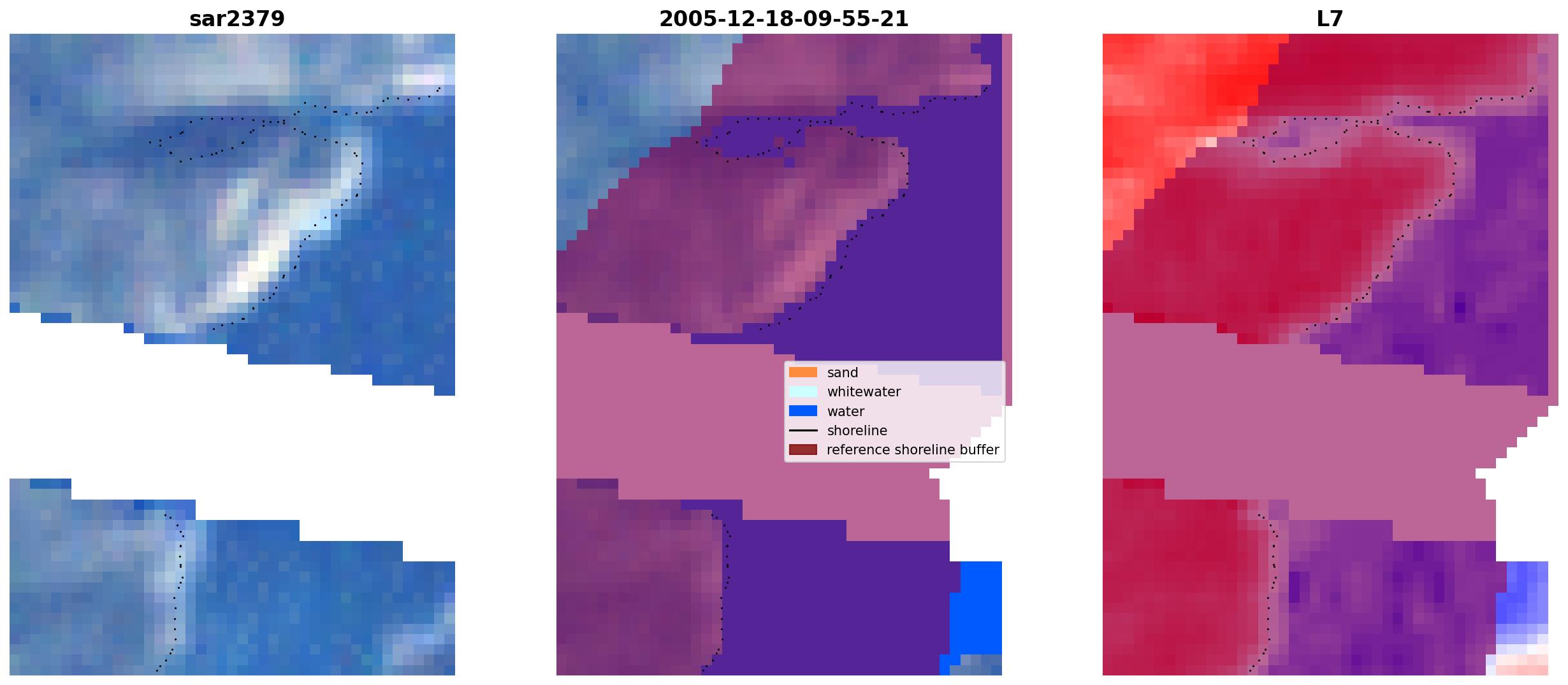 sar2379

2005-12-18-09-55-21

sand
whitewater
water
shoreline
reference shoreline buffer

L7